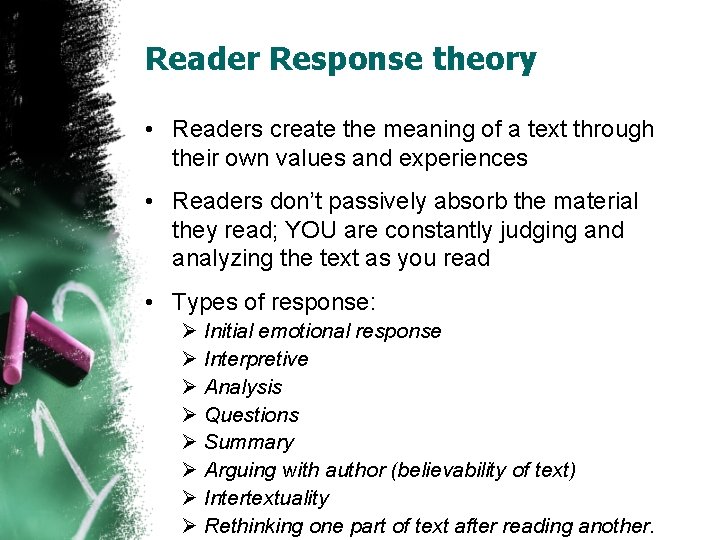 Reader Response theory

• Readers create the meaning of a text through their own values and experiences

• Readers don't passively absorb the material they read; YOU are constantly judging and analyzing the text as you read

• Types of response:
➢ Initial emotional response
➢ Interpretive
➢ Analysis
➢ Questions
➢ Summary
➢ Arguing with author (believability of text)
➢ Intertextuality
➢ Rethinking one part of text after reading another.